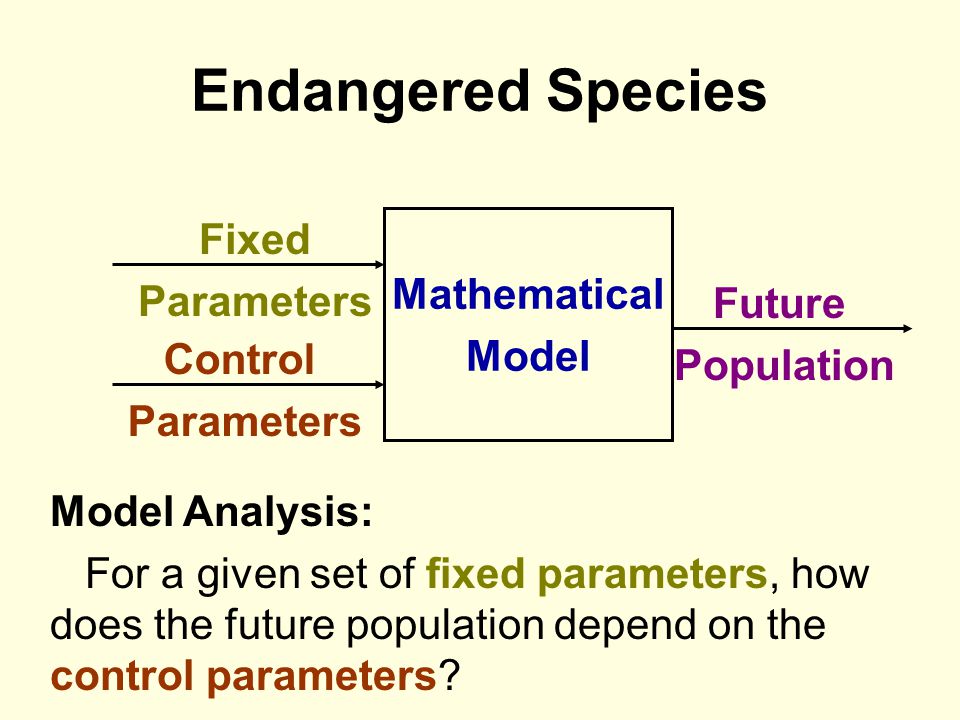 Endangered Species

Fixed Parameters

Control Parameters

Mathematical Model

Future Population

Model Analysis:

For a given set of fixed parameters, how does the future population depend on the control parameters?